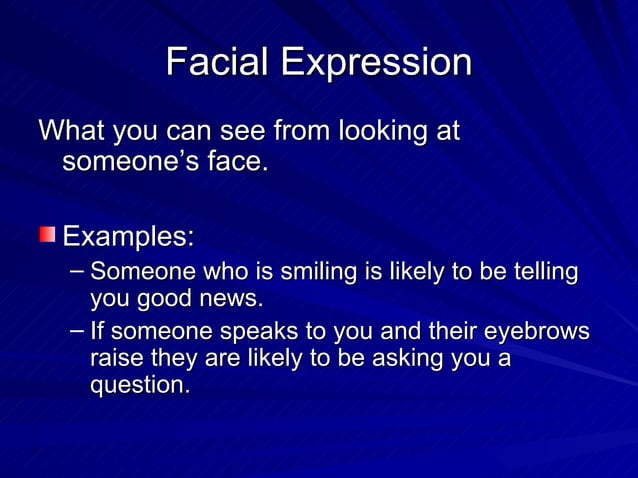 Facial Expression

What you can see from looking at someone’s face.

Examples:
– Someone who is smiling is likely to be telling you good news.
– If someone speaks to you and their eyebrows raise they are likely to be asking you a question.